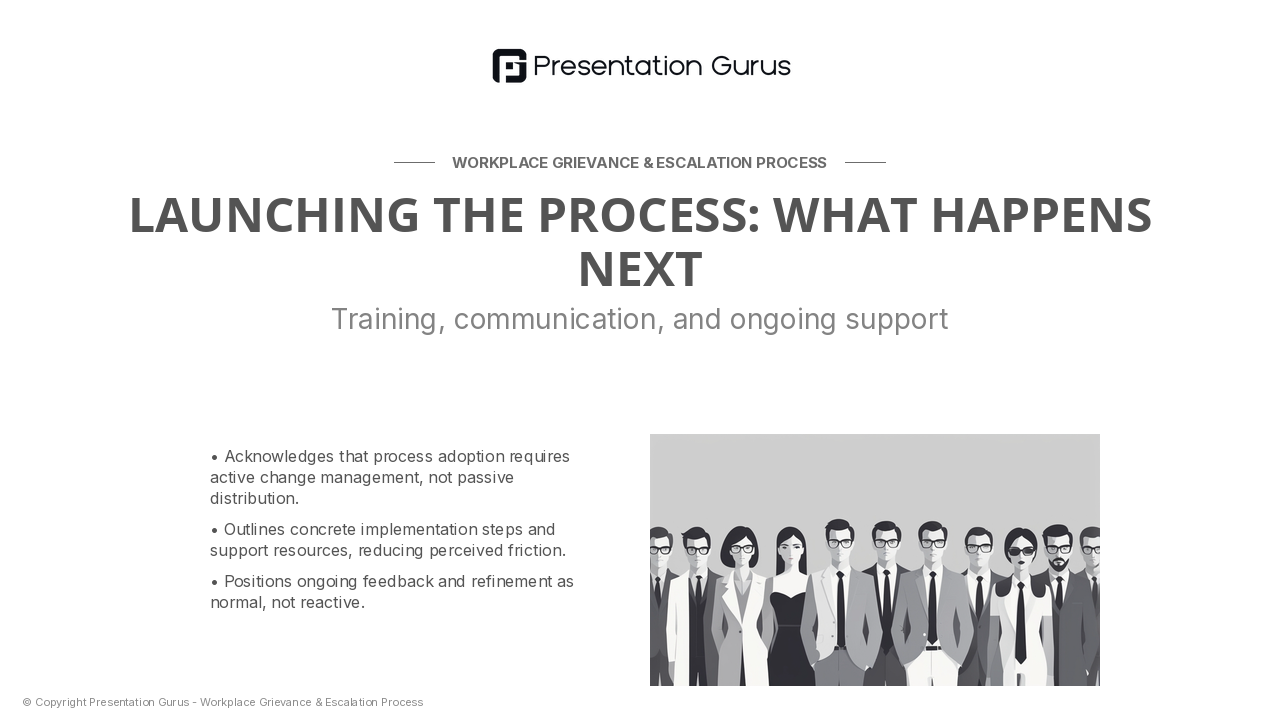 Presentation Gurus

WORKPLACE GRIEVANCE & ESCALATION PROCESS

LAUNCHING THE PROCESS: WHAT HAPPENS NEXT

Training, communication, and ongoing support

• Acknowledges that process adoption requires active change management, not passive distribution.

• Outlines concrete implementation steps and support resources, reducing perceived friction.

• Positions ongoing feedback and refinement as normal, not reactive.

© Copyright Presentation Gurus - Workplace Grievance & Escalation Process